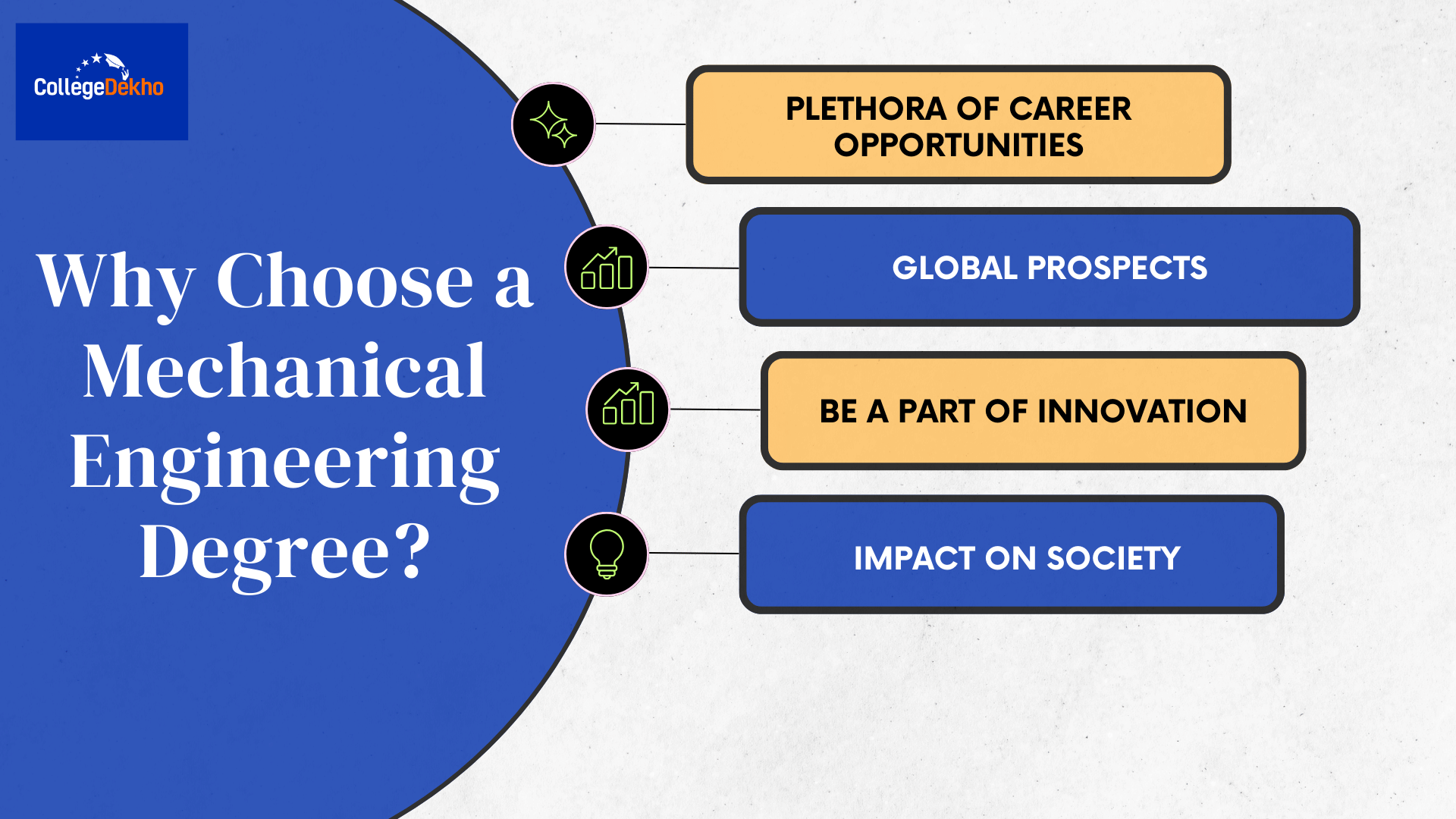 CollegeDekho

Why Choose a Mechanical Engineering Degree?

PLETHORA OF CAREER OPPORTUNITIES

GLOBAL PROSPECTS

BE A PART OF INNOVATION

IMPACT ON SOCIETY